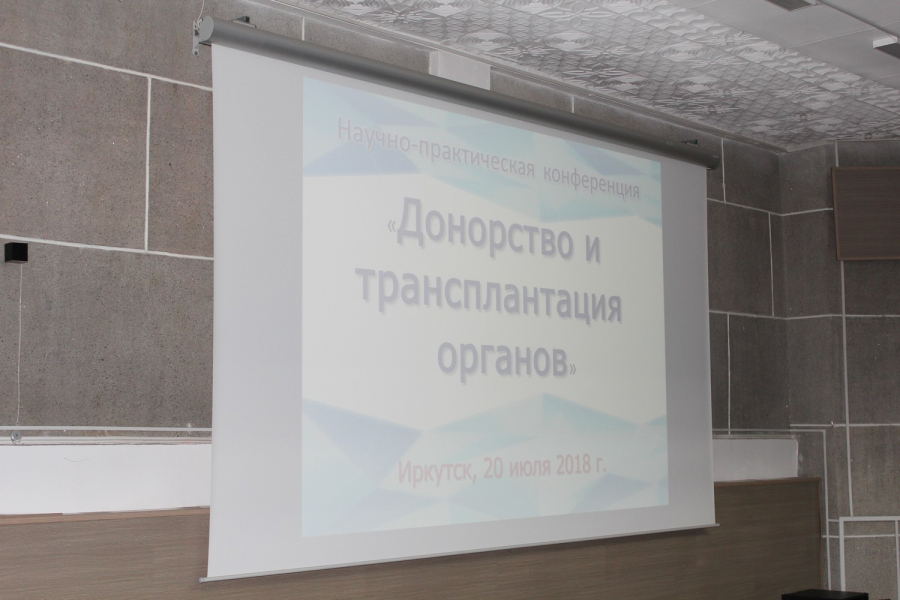 Научно-практическая конференция

«Донорство и трансплантация органов»

Иркутск, 20 июля 2018 г.